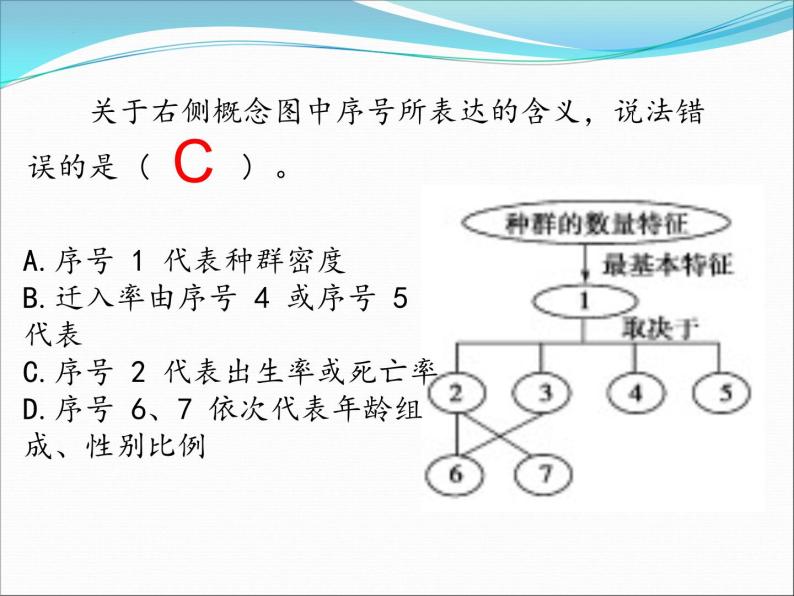 关于右侧概念图中序号所表达的含义，说法错误的是（ C ）。

A.序号 1 代表种群密度
B.迁入率由序号 4 或序号 5 代表
C.序号 2 代表出生率或死亡率
D.序号 6、7 依次代表年龄组成、性别比例

种群的数量特征
最基本特征
1
取决于
2
3
4
5
6
7